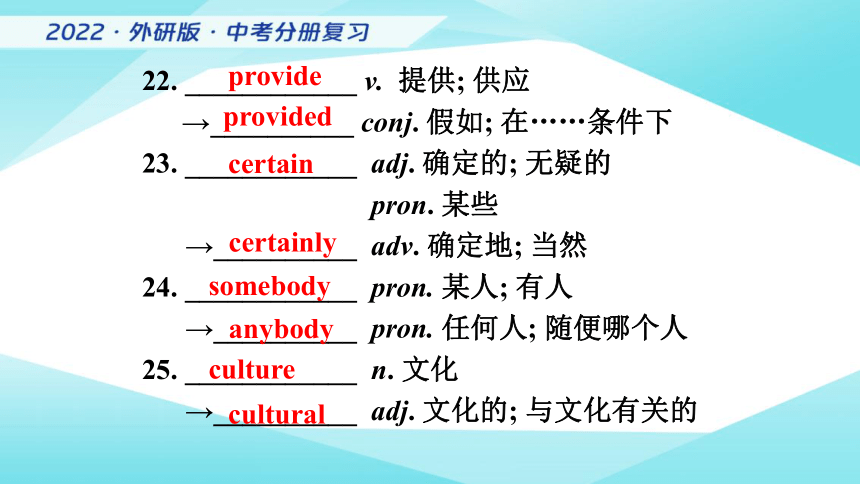 2022 · 外研版 · 中考分册复习

22. provide v. 提供; 供应
→provided conj. 假如; 在……条件下
23. certain adj. 确定的; 无疑的
pron. 某些
→certainly adv. 确定地; 当然
24. somebody pron. 某人; 有人
→anybody pron. 任何人; 随便哪个人
25. culture n. 文化
→cultural adj. 文化的; 与文化有关的